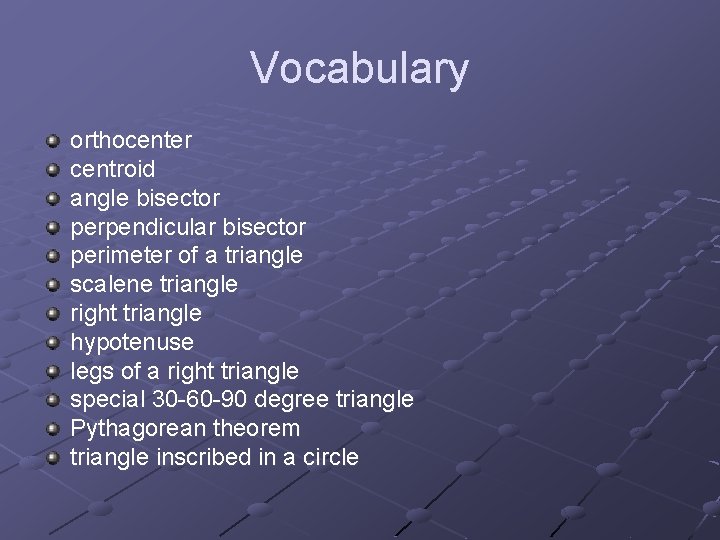 Vocabulary

- orthocenter
- centroid
- angle bisector
- perpendicular bisector
- perimeter of a triangle
- scalene triangle
- right triangle
- hypotenuse
- legs of a right triangle
- special 30-60-90 degree triangle
- Pythagorean theorem
- triangle inscribed in a circle